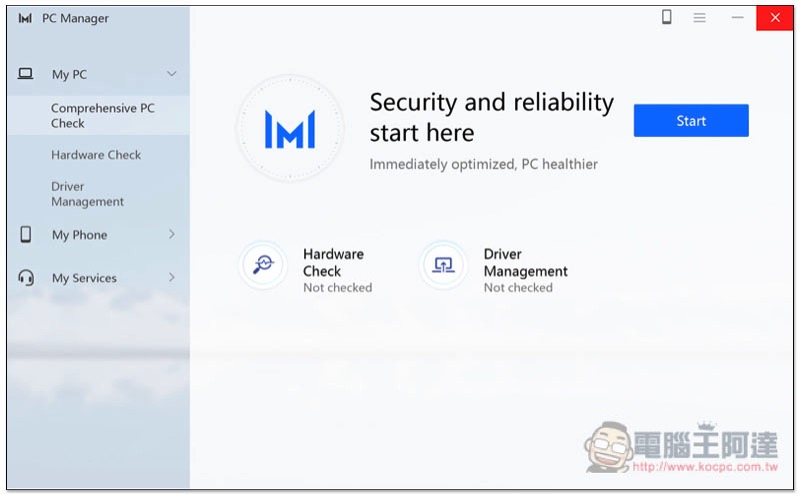 PC Manager

My PC

Comprehensive PC Check

Hardware Check

Driver Management

My Phone

My Services

Security and reliability start here

Immediately optimized, PC healthier

Start

Hardware Check
Not checked

Driver Management
Not checked

電腦王阿達
http://www.kocpc.com.tw